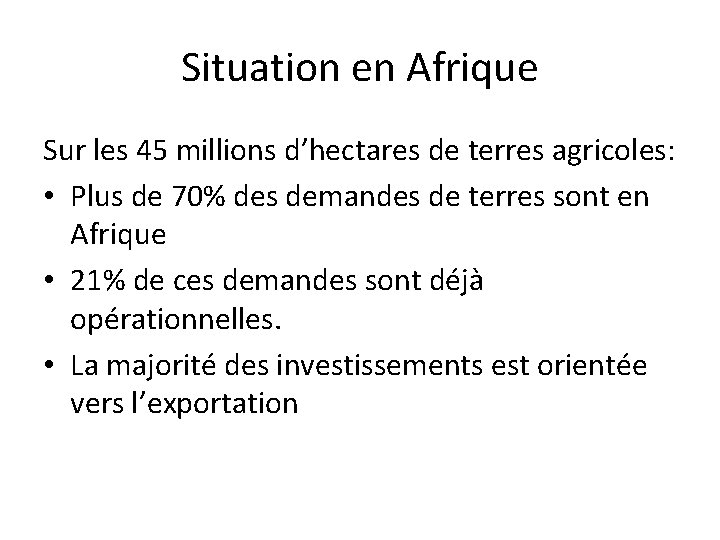 Situation en Afrique

Sur les 45 millions d’hectares de terres agricoles:

• Plus de 70% des demandes de terres sont en Afrique
• 21% de ces demandes sont déjà opérationnelles.
• La majorité des investissements est orientée vers l’exportation